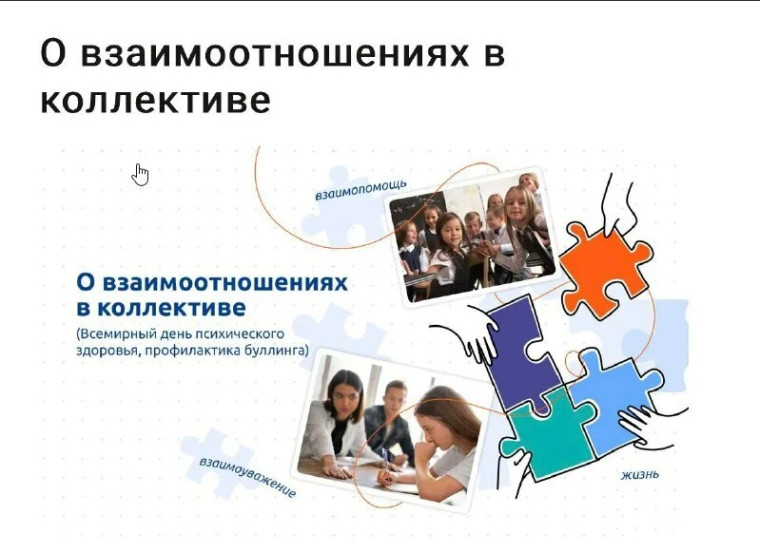 О взаимоотношениях в коллективе

взаимопомощь

О взаимоотношениях в коллективе

(Всемирный день психического здоровья, профилактика буллинга)

взаимоуважение

жизнь